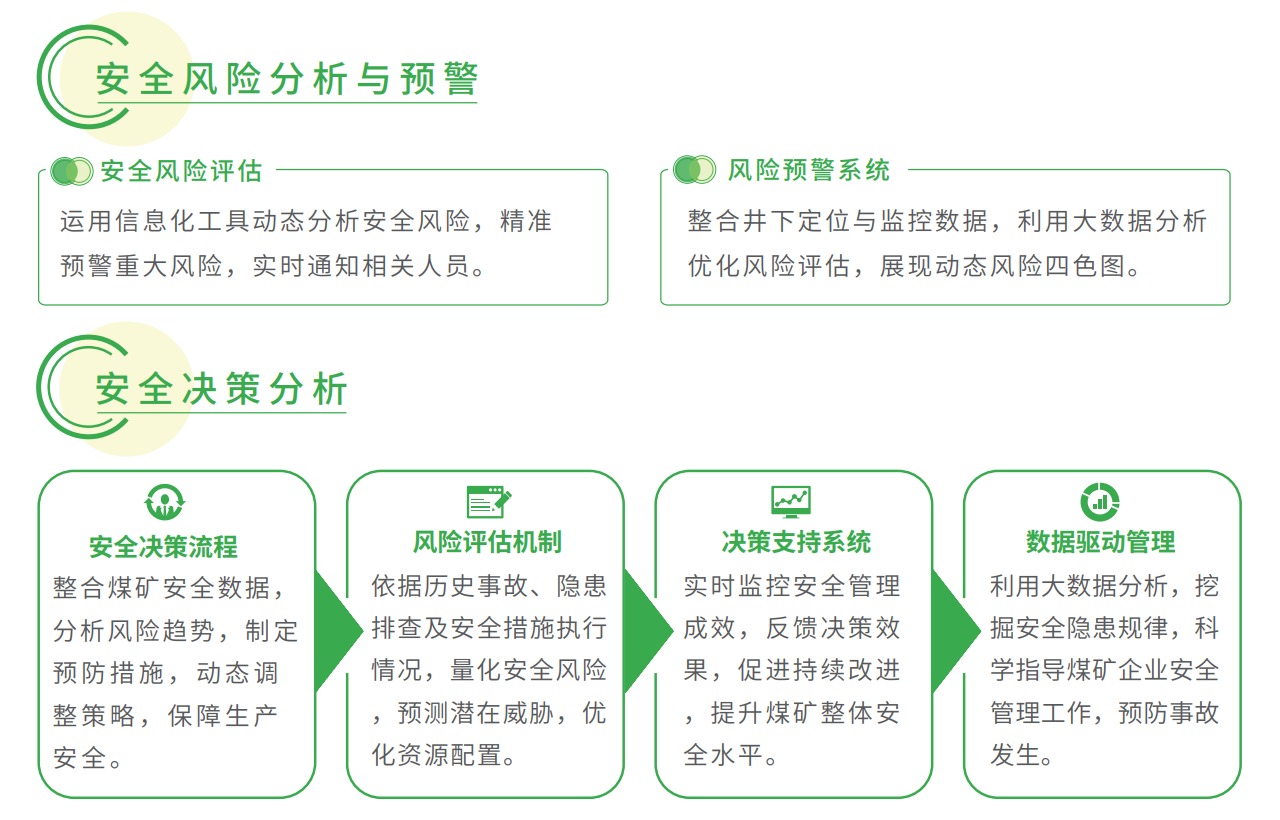 安全风险分析与预警

安全风险评估

运用信息化工具动态分析安全风险，精准预警重大风险，实时通知相关人员。

风险预警系统

整合井下定位与监控数据，利用大数据分析优化风险评估，展现动态风险四色图。

安全决策分析

安全决策流程

整合煤矿安全数据，分析风险趋势，制定预防措施，动态调整策略，保障生产安全。

风险评估机制

依据历史事故、隐患排查及安全措施执行情况，量化安全风险，预测潜在威胁，优化资源配置。

决策支持系统

实时监控安全管理成效，反馈决策效果，促进持续改进，提升煤矿整体安全水平。

数据驱动管理

利用大数据分析，挖掘安全隐患规律，科学指导煤矿企业安全管理工作，预防事故发生。